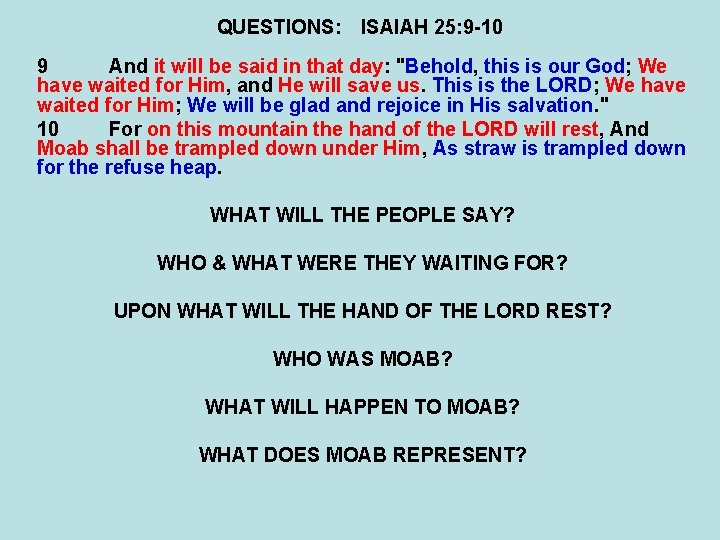 QUESTIONS: ISAIAH 25:9-10

9 And it will be said in that day: "Behold, this is our God; We have waited for Him, and He will save us. This is the LORD; We have waited for Him; We will be glad and rejoice in His salvation."

10 For on this mountain the hand of the LORD will rest, And Moab shall be trampled down under Him, As straw is trampled down for the refuse heap.

WHAT WILL THE PEOPLE SAY?

WHO & WHAT WERE THEY WAITING FOR?

UPON WHAT WILL THE HAND OF THE LORD REST?

WHO WAS MOAB?

WHAT WILL HAPPEN TO MOAB?

WHAT DOES MOAB REPRESENT?